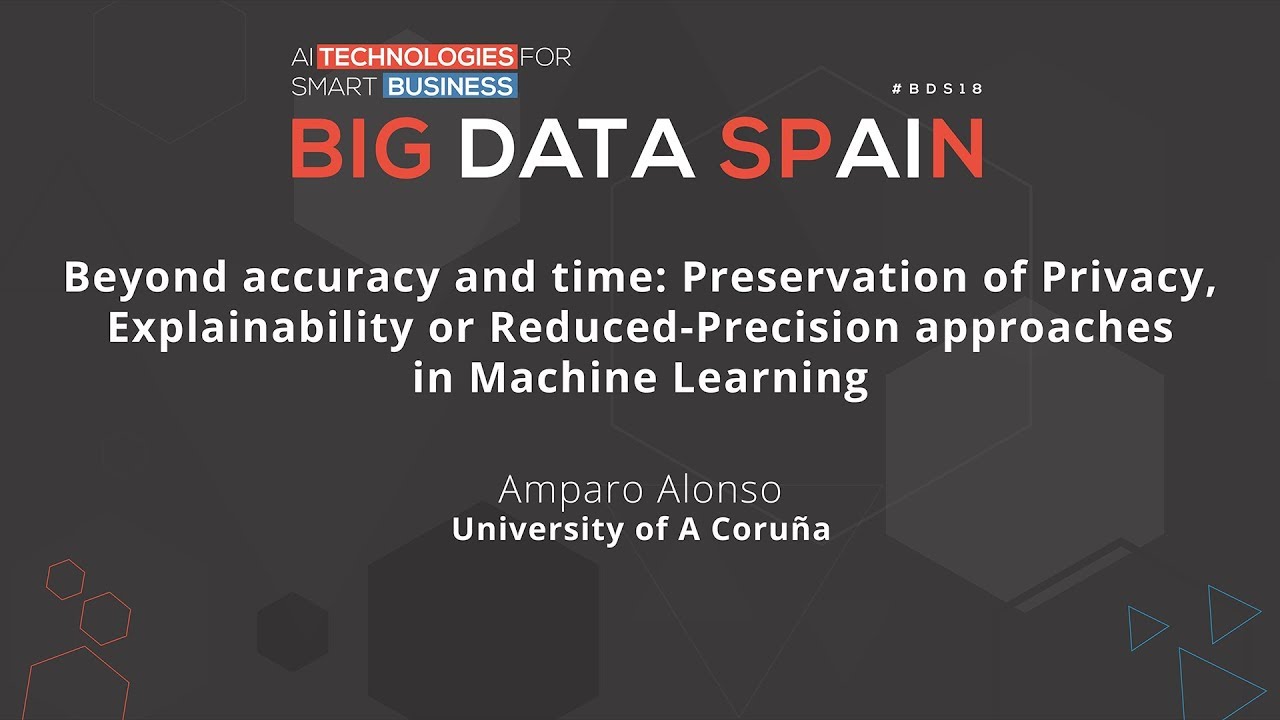 AI TECHNOLOGIES FOR SMART BUSINESS

#BDS18

BIG DATA SPAIN

Beyond accuracy and time: Preservation of Privacy, Explainability or Reduced-Precision approaches in Machine Learning

Amparo Alonso
University of A Coruña